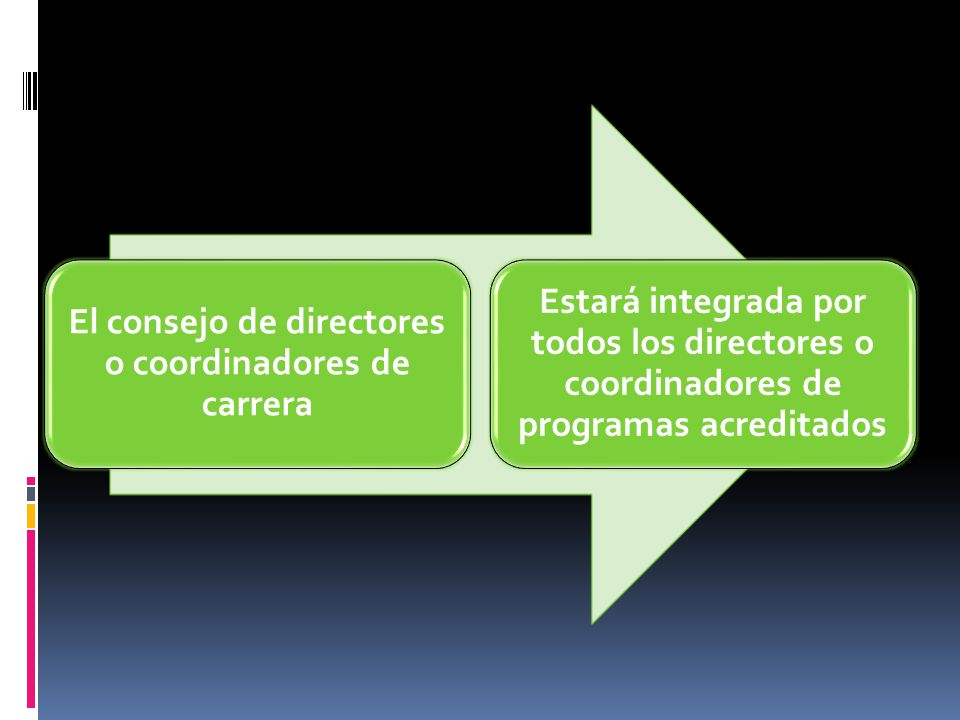 El consejo de directores o coordinadores de carrera

Estará integrada por todos los directores o coordinadores de programas acreditados